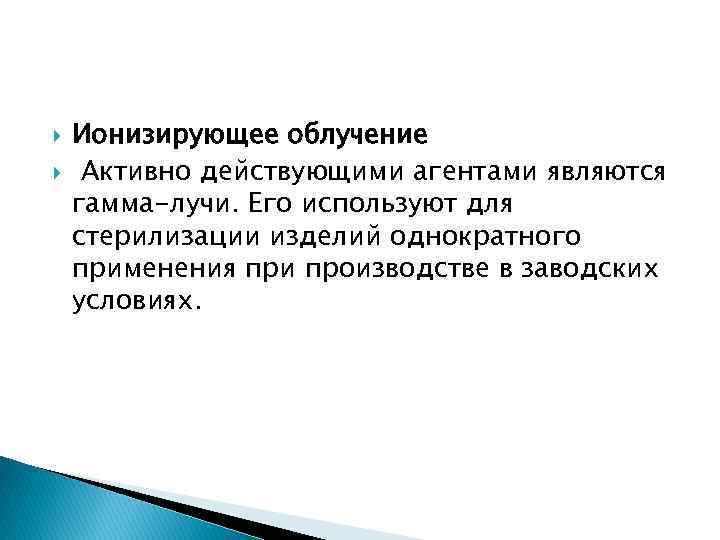 Ионизирующее облучение

Активно действующими агентами являются гамма-лучи. Его используют для стерилизации изделий однократного применения при производстве в заводских условиях.